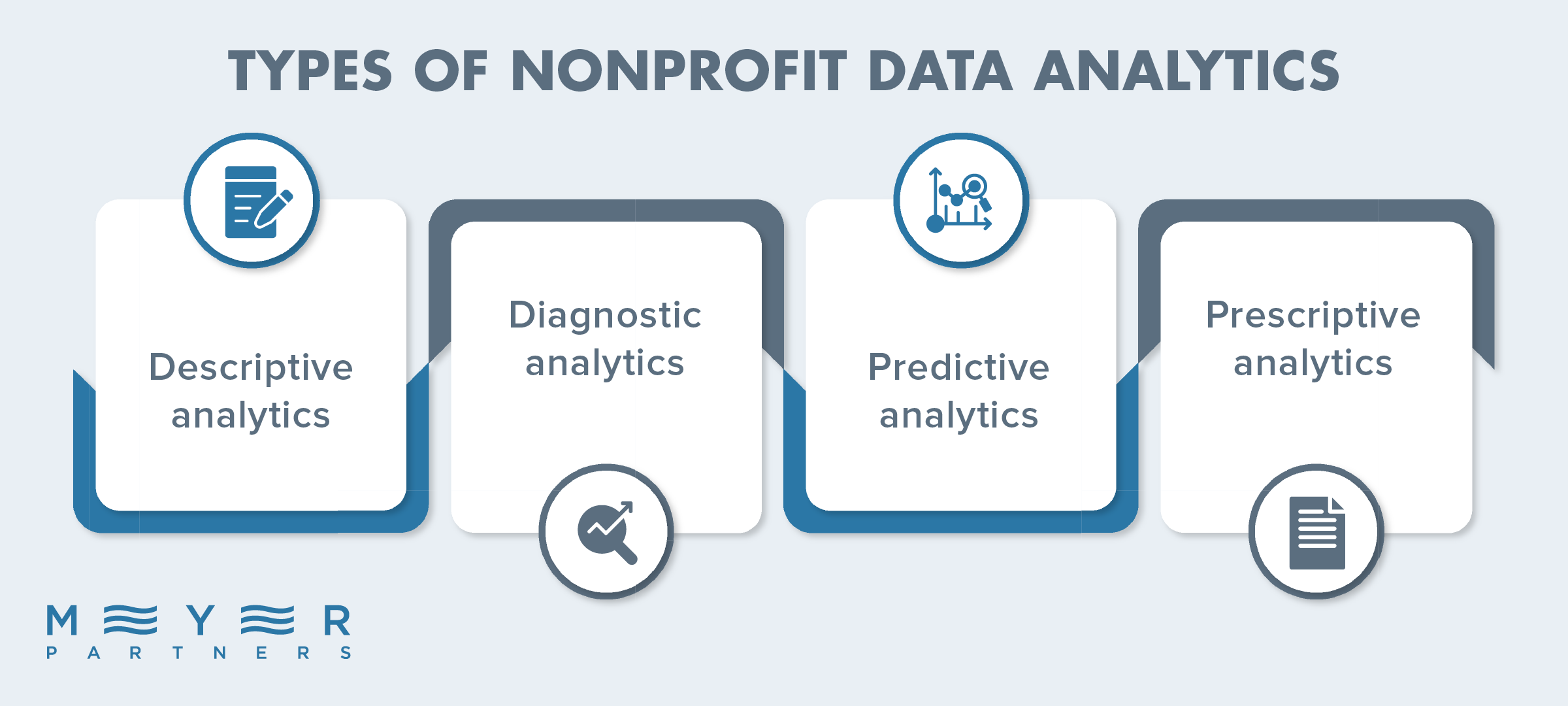 TYPES OF NONPROFIT DATA ANALYTICS

Descriptive analytics

Diagnostic analytics

Predictive analytics

Prescriptive analytics

MEYER
PARTNERS